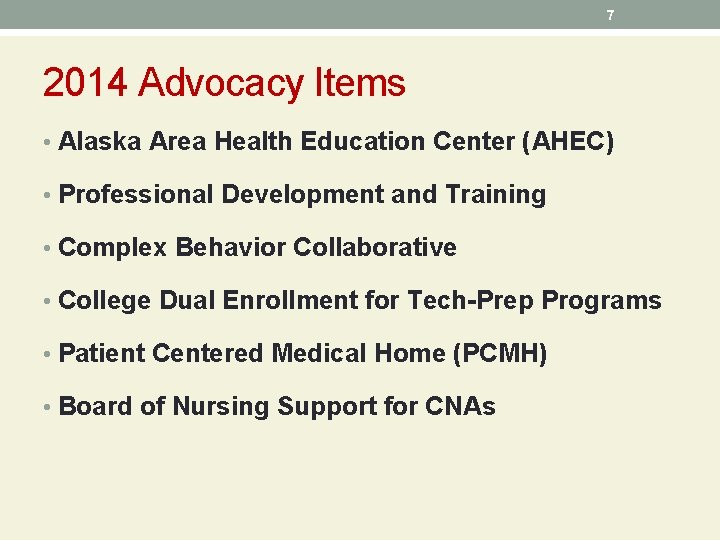 7

2014 Advocacy Items

• Alaska Area Health Education Center (AHEC)
• Professional Development and Training
• Complex Behavior Collaborative
• College Dual Enrollment for Tech-Prep Programs
• Patient Centered Medical Home (PCMH)
• Board of Nursing Support for CNAs